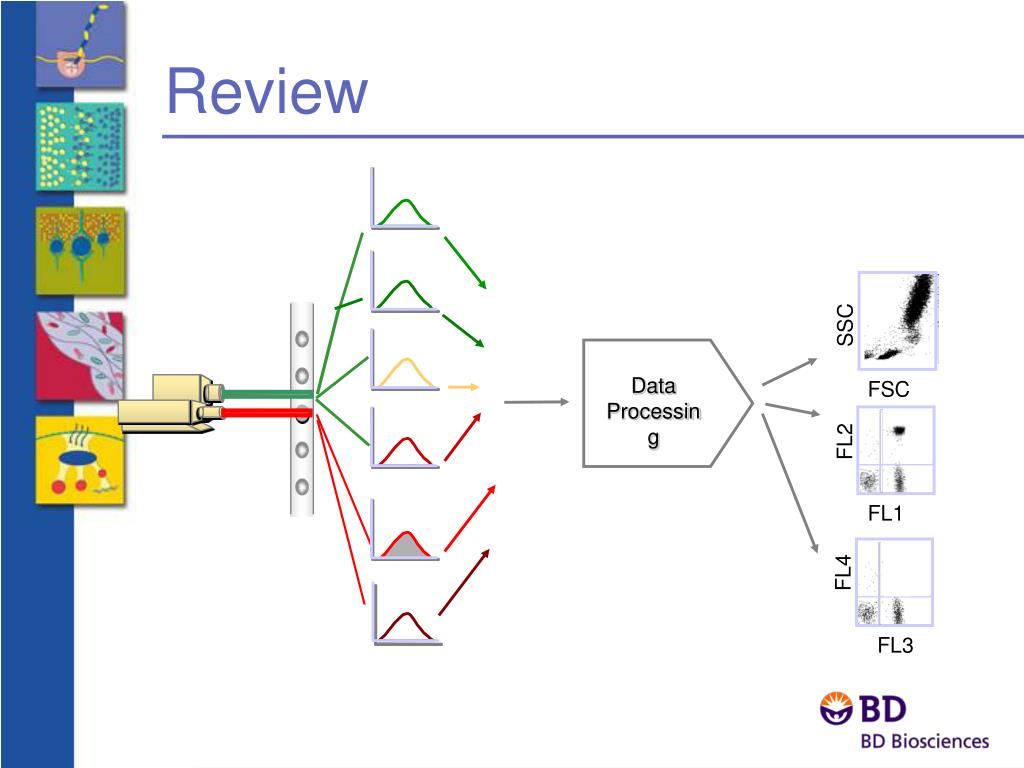 Review

Data Processin g

SSC

FSC

FL2

FL1

FL4

FL3

BD

BD Biosciences